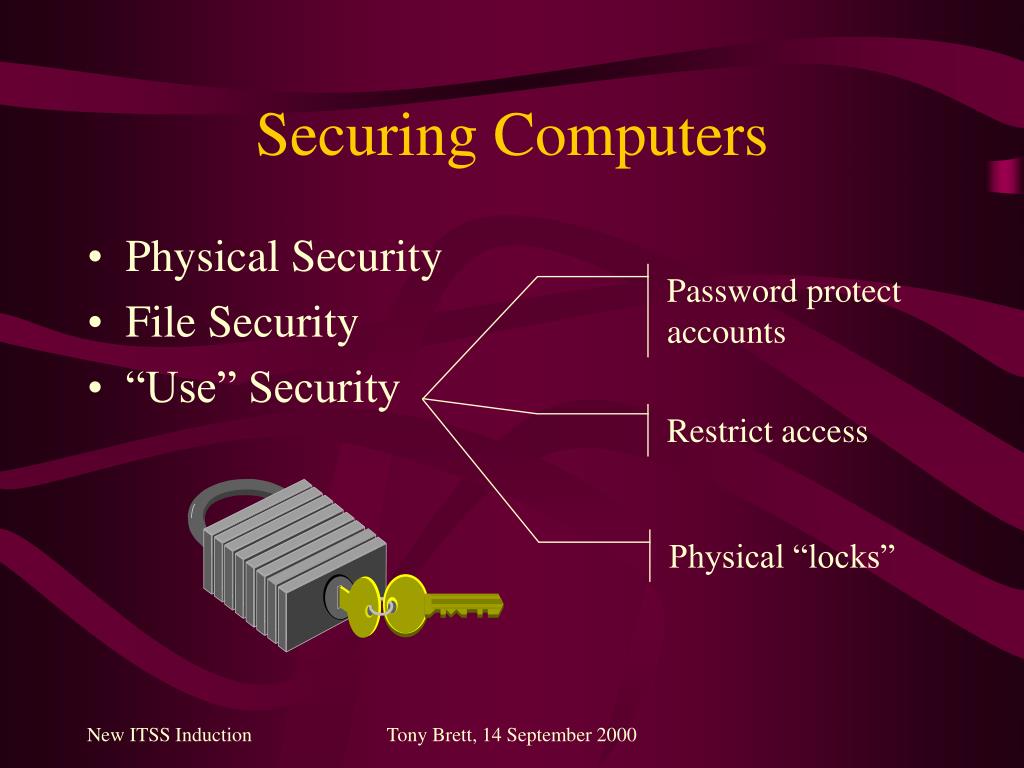 Securing Computers

• Physical Security
• File Security
• “Use” Security

Password protect accounts

Restrict access

Physical “locks”

New ITSS Induction

Tony Brett, 14 September 2000